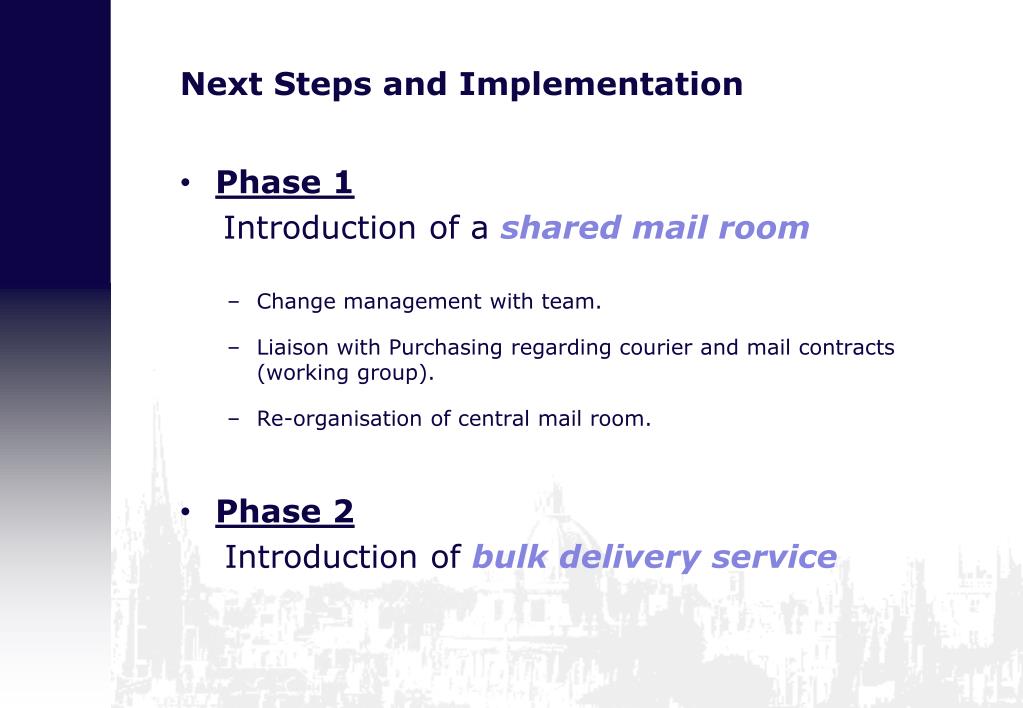 Next Steps and Implementation

• Phase 1
Introduction of a shared mail room

– Change management with team.

– Liaison with Purchasing regarding courier and mail contracts (working group).

– Re-organisation of central mail room.

• Phase 2
Introduction of bulk delivery service